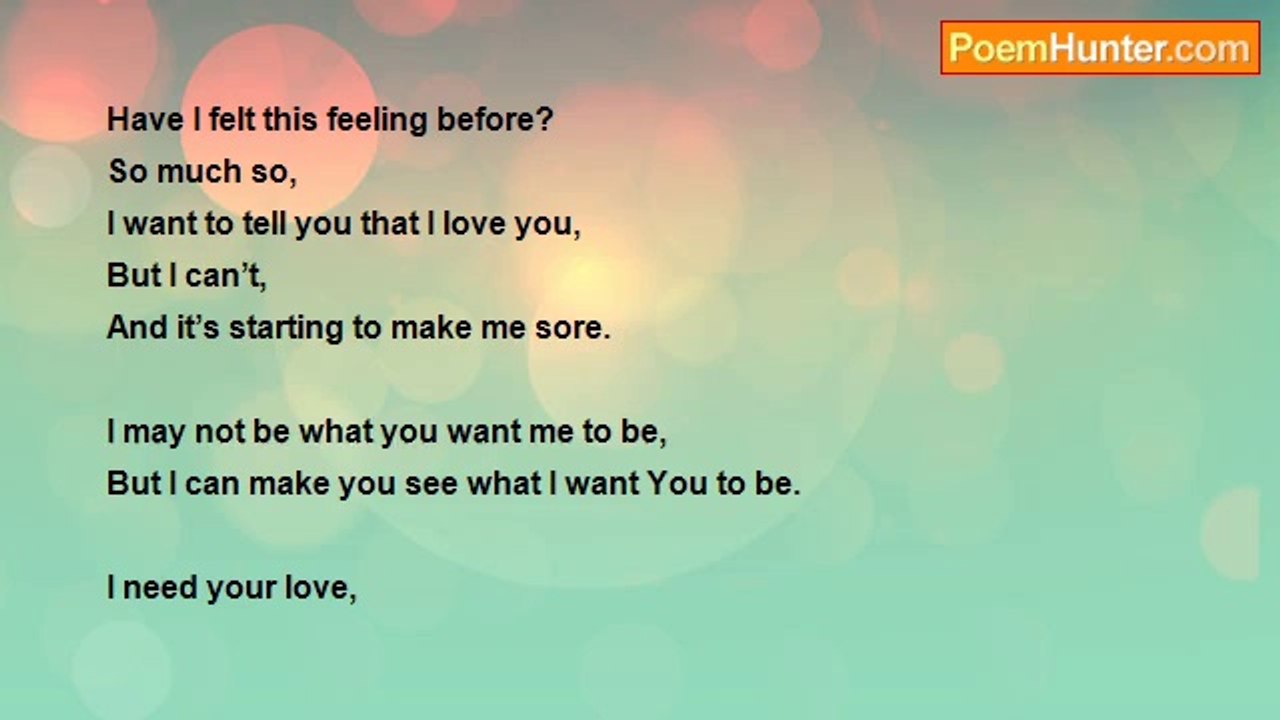 PoemHunter.com

Have I felt this feeling before?
So much so,
I want to tell you that I love you,
But I can’t,
And it’s starting to make me sore.

I may not be what you want me to be,
But I can make you see what I want You to be.

I need your love,